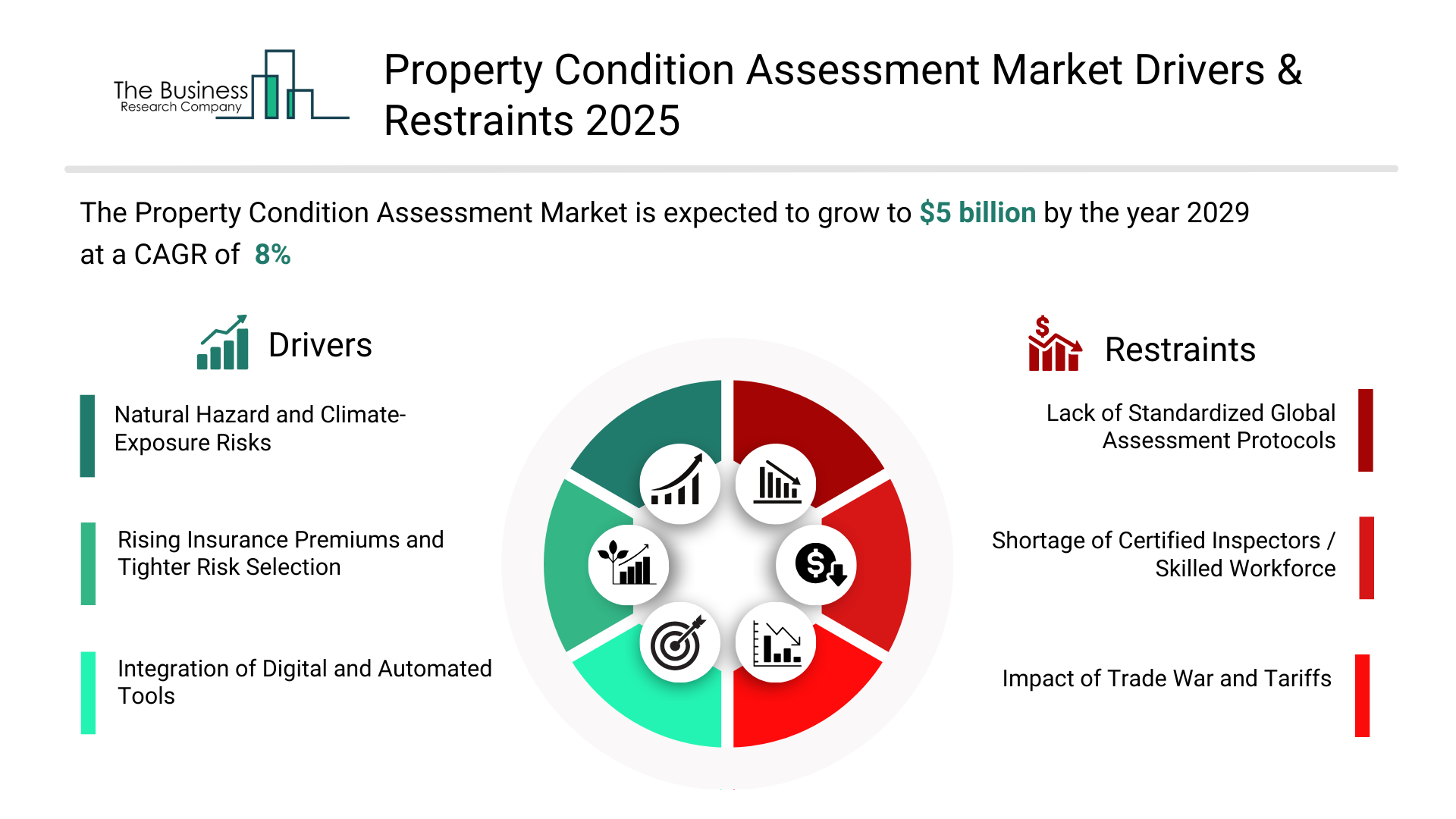 The Business Research Company

Property Condition Assessment Market Drivers & Restraints 2025

The Property Condition Assessment Market is expected to grow to $5 billion by the year 2029 at a CAGR of 8%

Drivers

Natural Hazard and Climate-Exposure Risks

Rising Insurance Premiums and Tighter Risk Selection

Integration of Digital and Automated Tools

Restraints

Lack of Standardized Global Assessment Protocols

Shortage of Certified Inspectors / Skilled Workforce

Impact of Trade War and Tariffs